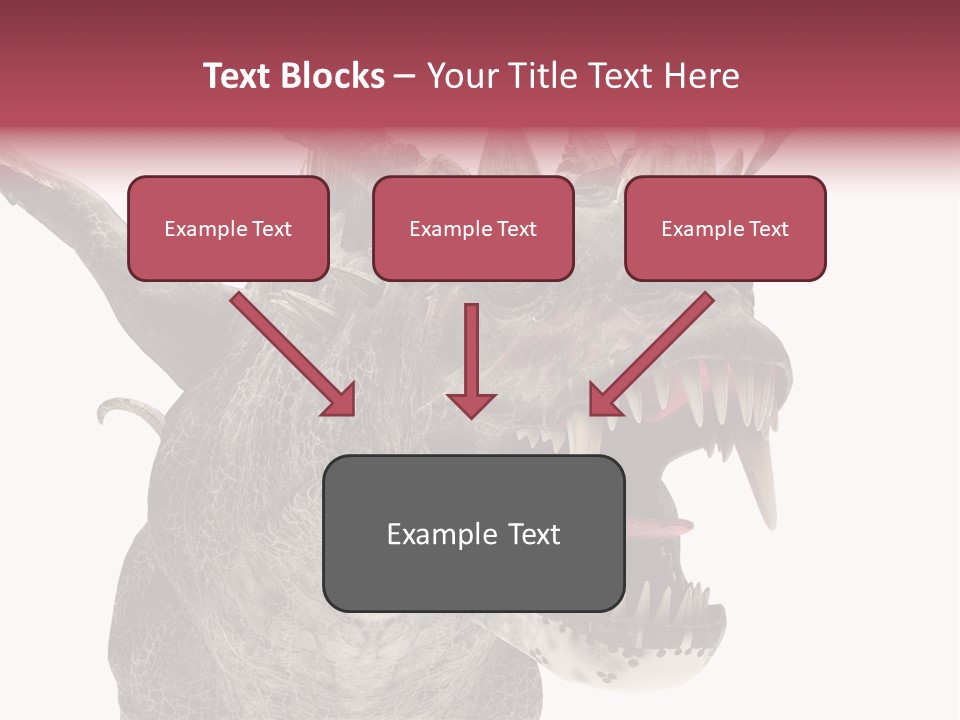 Text Blocks – Your Title Text Here

Example Text

Example Text

Example Text

Example Text